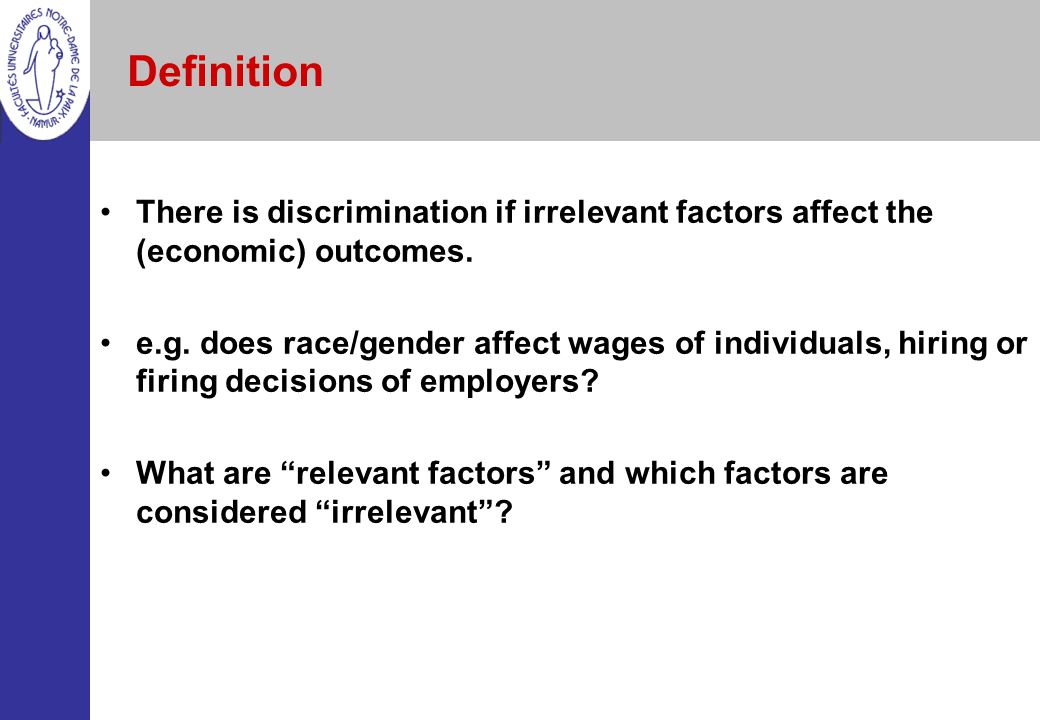 FACULTÉS UNIVERSITAIRES NOTRE-DAME DE LA PAIX · NAMUR ·

Definition

• There is discrimination if irrelevant factors affect the (economic) outcomes.

• e.g. does race/gender affect wages of individuals, hiring or firing decisions of employers?

• What are “relevant factors” and which factors are considered “irrelevant”?